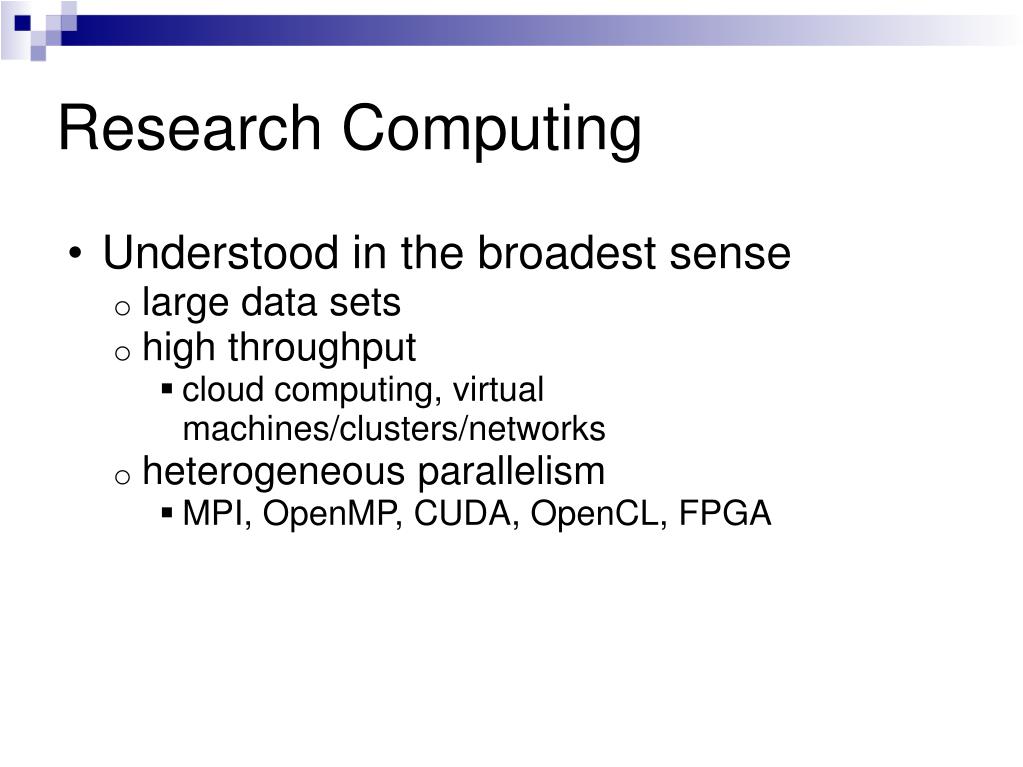 Research Computing

• Understood in the broadest sense
  o large data sets
  o high throughput
    ▪ cloud computing, virtual machines/clusters/networks
  o heterogeneous parallelism
    ▪ MPI, OpenMP, CUDA, OpenCL, FPGA